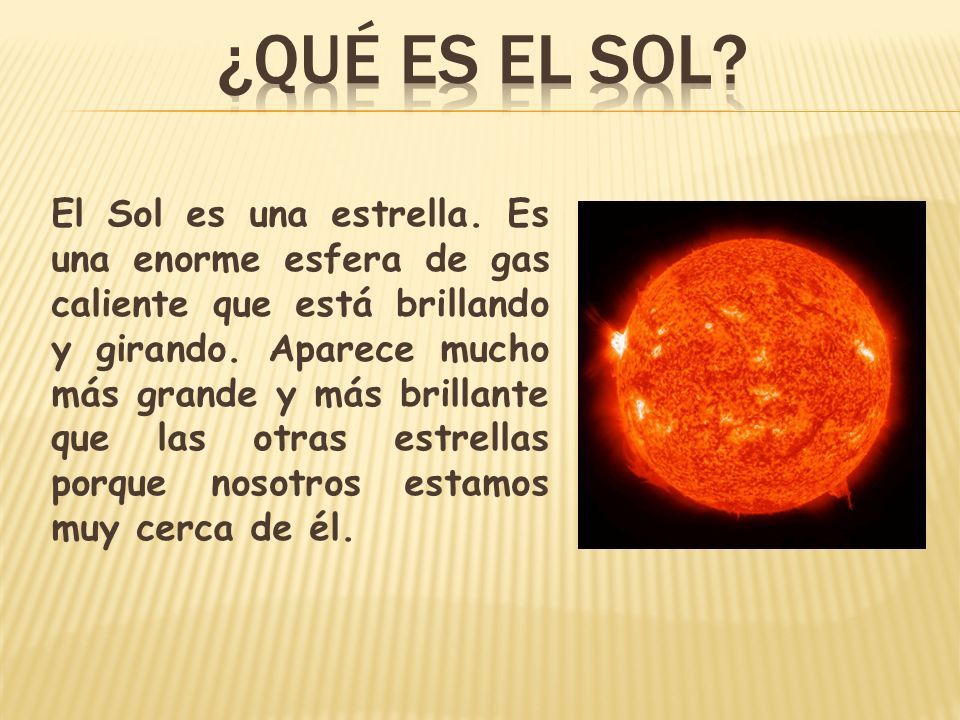 ¿QUÉ ES EL SOL?

El Sol es una estrella. Es una enorme esfera de gas caliente que está brillando y girando. Aparece mucho más grande y más brillante que las otras estrellas porque nosotros estamos muy cerca de él.